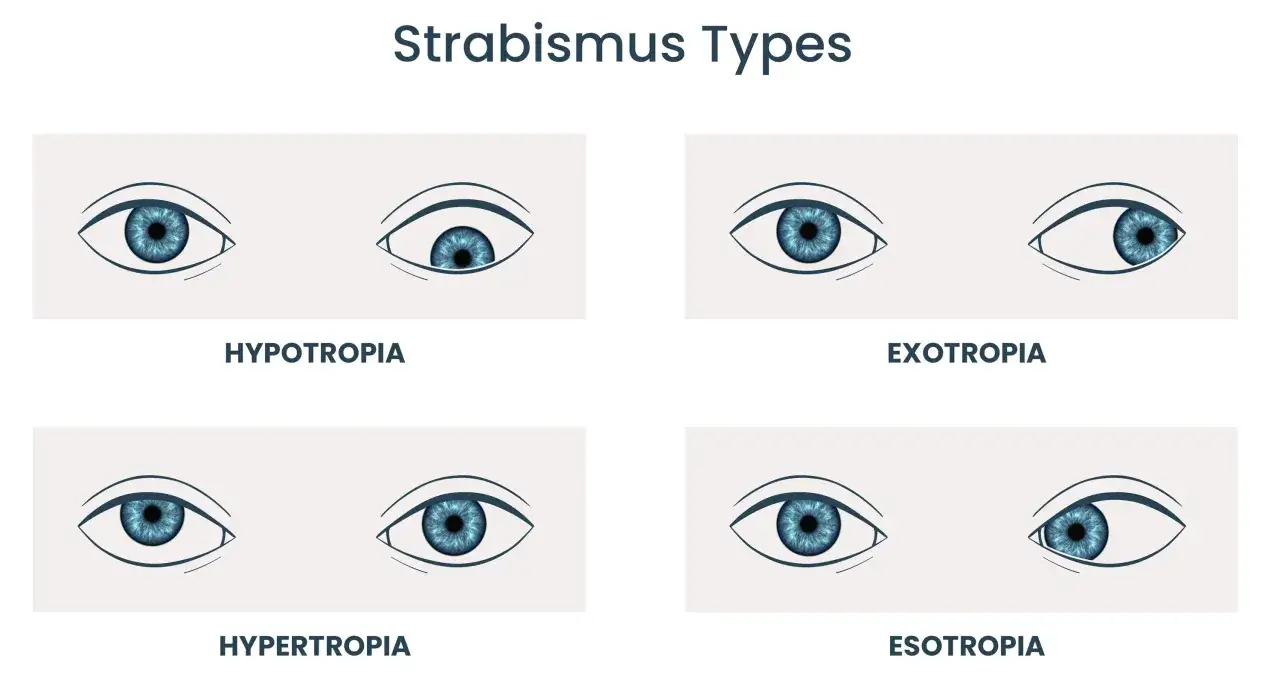 Strabismus Types

HYPOTROPIA

EXOTROPIA

HYPERTROPIA

ESOTROPIA